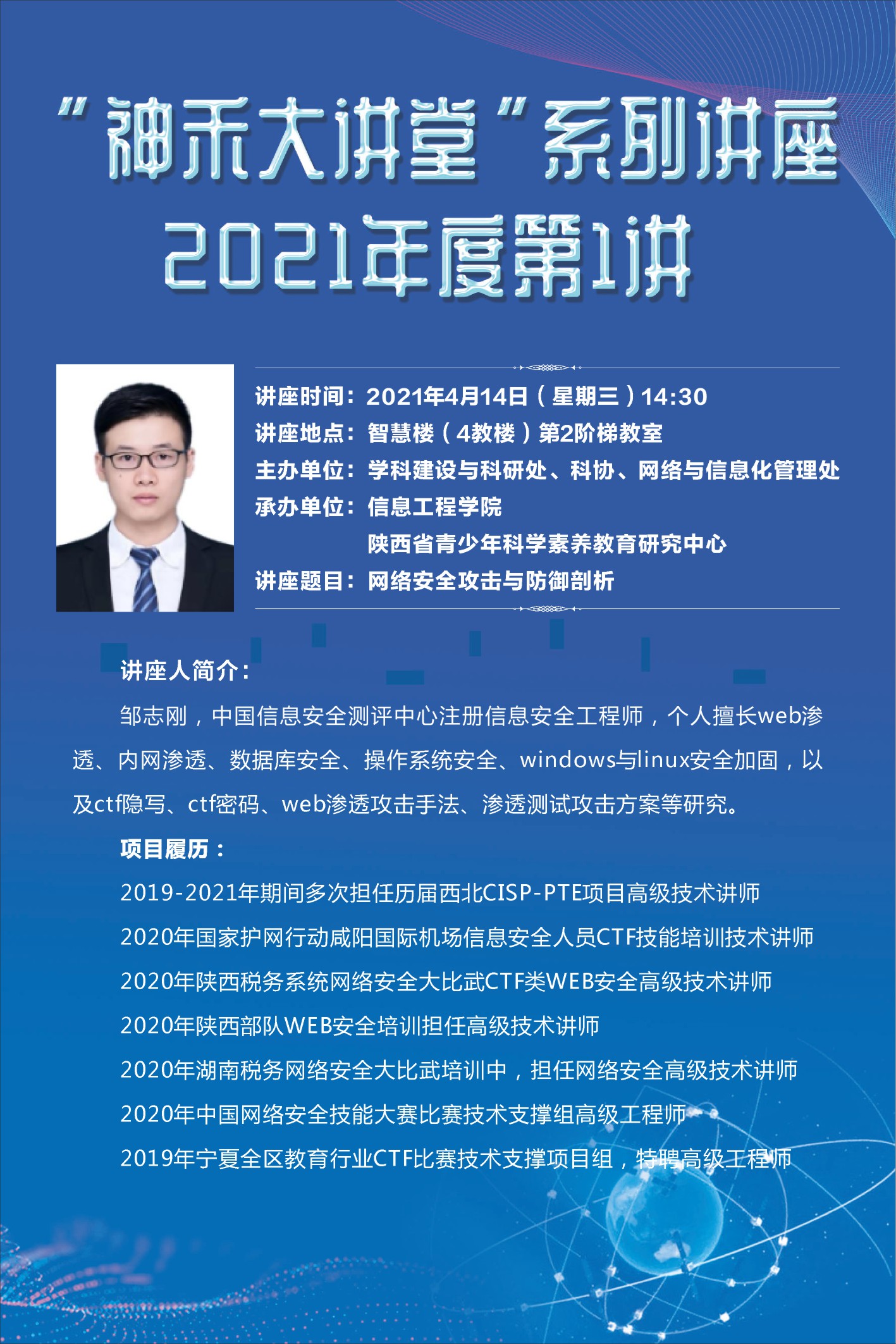 “神禾大讲堂”系列讲座
2021年度第1讲

讲座时间：2021年4月14日（星期三）14:30
讲座地点：智慧楼（4教楼）第2阶梯教室
主办单位：学科建设与科研处、科协、网络与信息化管理处
承办单位：信息工程学院
陕西省青少年科学素养教育研究中心
讲座题目：网络安全攻击与防御剖析

讲座人简介：

邹志刚，中国信息安全测评中心注册信息安全工程师，个人擅长web渗透、内网渗透、数据库安全、操作系统安全、windows与linux安全加固，以及ctf隐写、ctf密码、web渗透攻击手法、渗透测试攻击方案等研究。

项目履历：

2019-2021年期间多次担任历届西北CISP-PTE项目高级技术讲师

2020年国家护网行动咸阳国际机场信息安全人员CTF技能培训技术讲师

2020年陕西税务系统网络安全大比武CTF类WEB安全高级技术讲师

2020年陕西部队WEB安全培训担任高级技术讲师

2020年湖南税务网络安全大比武培训中，担任网络安全高级技术讲师

2020年中国网络安全技能大赛比赛技术支撑组高级工程师

2019年宁夏全区教育行业CTF比赛技术支撑项目组，特聘高级工程师